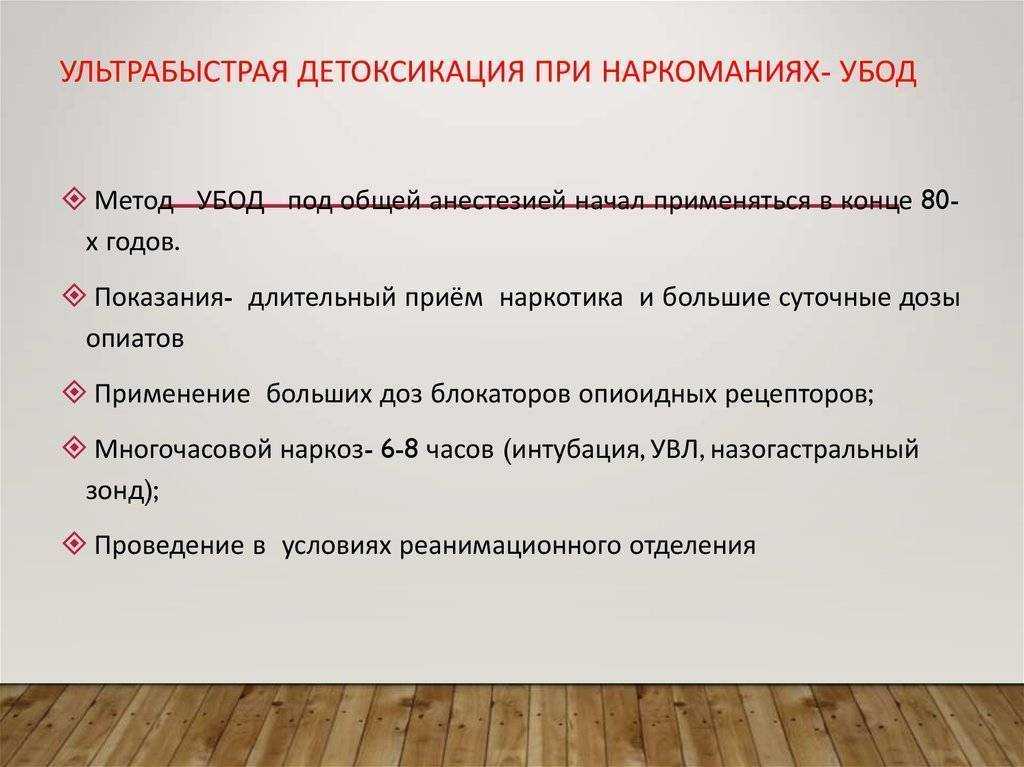 УЛЬТРАБЫСТРАЯ ДЕТОКСИКАЦИЯ ПРИ НАРКОМАНИЯХ- УБОД

Метод УБОД под общей анестезией начал применяться в конце 80-х годов.

Показания- длительный приём наркотика и большие суточные дозы опиатов

Применение больших доз блокаторов опиоидных рецепторов;

Многочасовой наркоз- 6-8 часов (интубация, УВЛ, назогастральный зонд);

Проведение в условиях реанимационного отделения